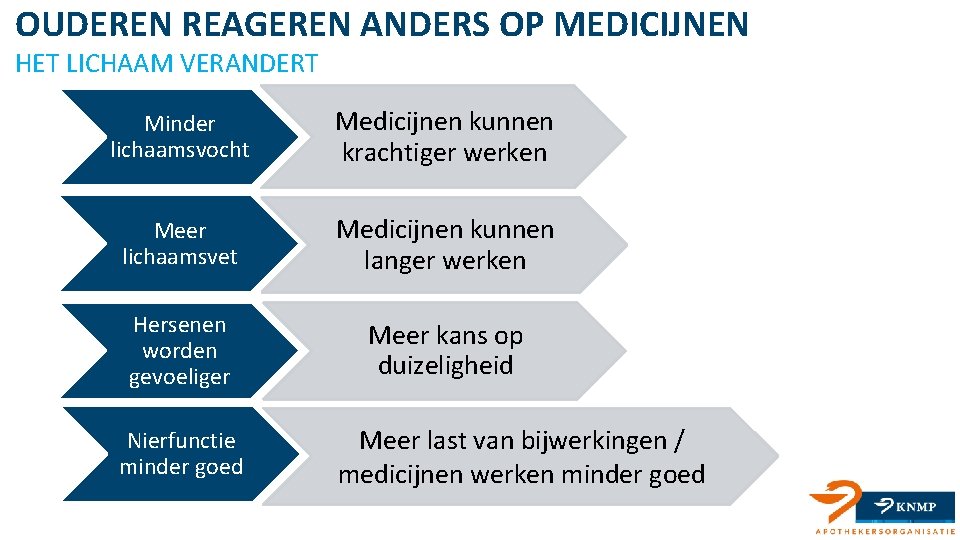 OUDEREN REAGEREN ANDERS OP MEDICIJNEN
HET LICHAAM VERANDERT

Minder lichaamsvocht

Medicijnen kunnen krachtiger werken

Meer lichaamsvet

Medicijnen kunnen langer werken

Hersenen worden gevoeliger

Meer kans op duizeligheid

Nierfunctie minder goed

Meer last van bijwerkingen / medicijnen werken minder goed

KNMP
APOTHEKERSORGANISATIE